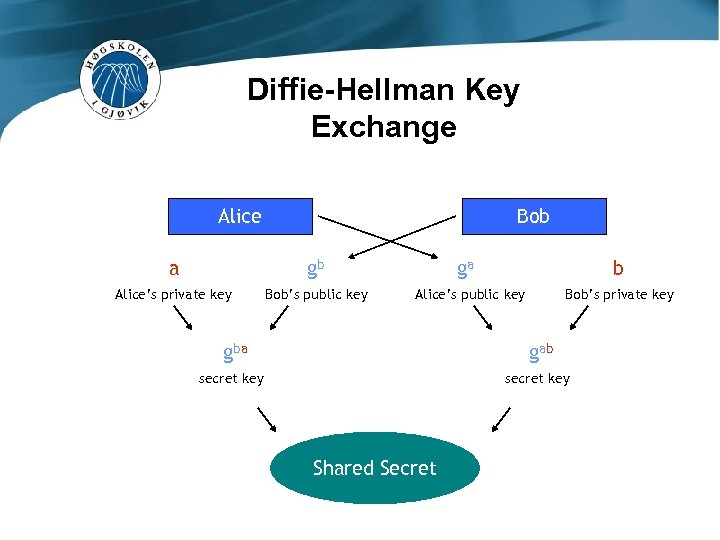 HØGSKOLEN I GJØVIK

Diffie-Hellman Key Exchange

Alice

Bob

a
Alice's private key

$g^b$
Bob's public key

$g^a$
Alice's public key

b
Bob's private key

$g^{ba}$
secret key

$g^{ab}$
secret key

Shared Secret